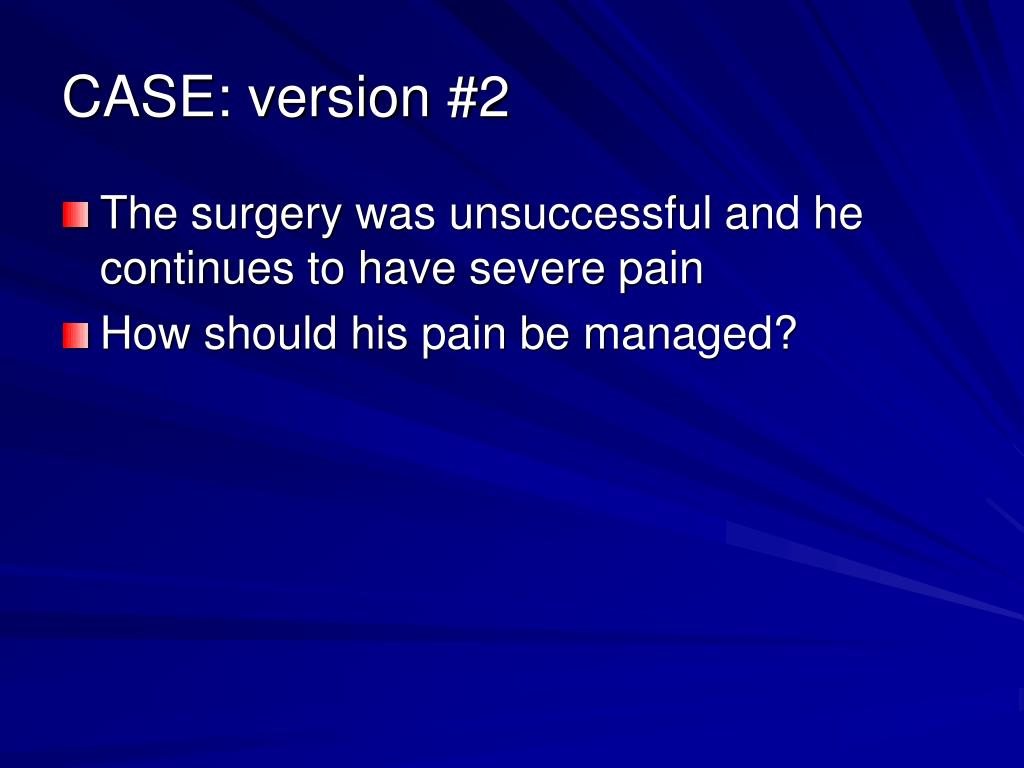 CASE: version #2

The surgery was unsuccessful and he continues to have severe pain

How should his pain be managed?